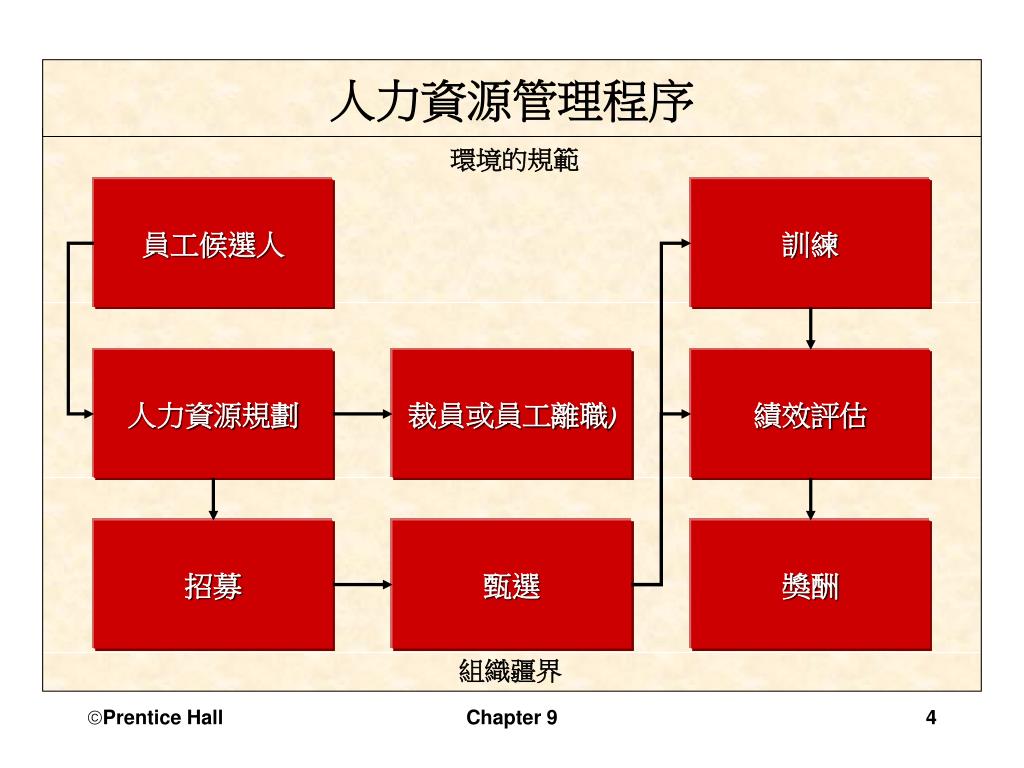 人力資源管理程序

環境的規範

員工候選人

訓練

人力資源規劃

裁員或員工離職)

績效評估

招募

甄選

獎酬

組織疆界

©Prentice Hall

Chapter 9

4